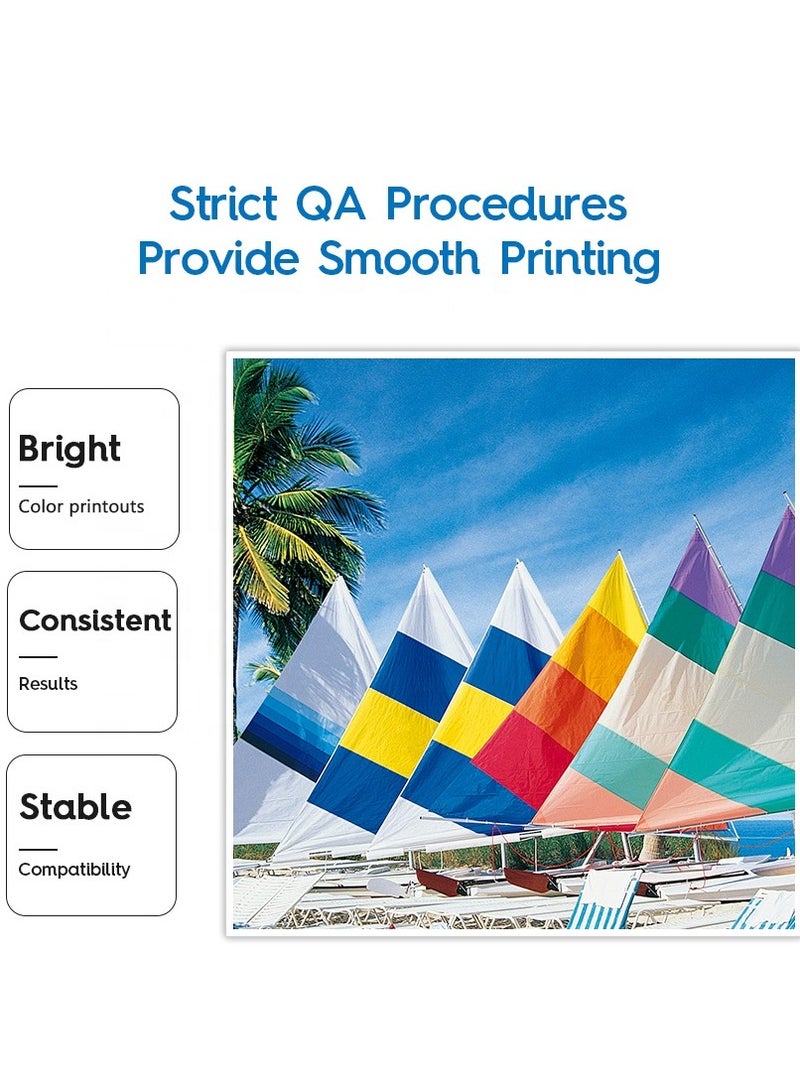 Strict QA Procedures
Provide Smooth Printing

Bright
Color printouts

Consistent
Results

Stable
Compatibility